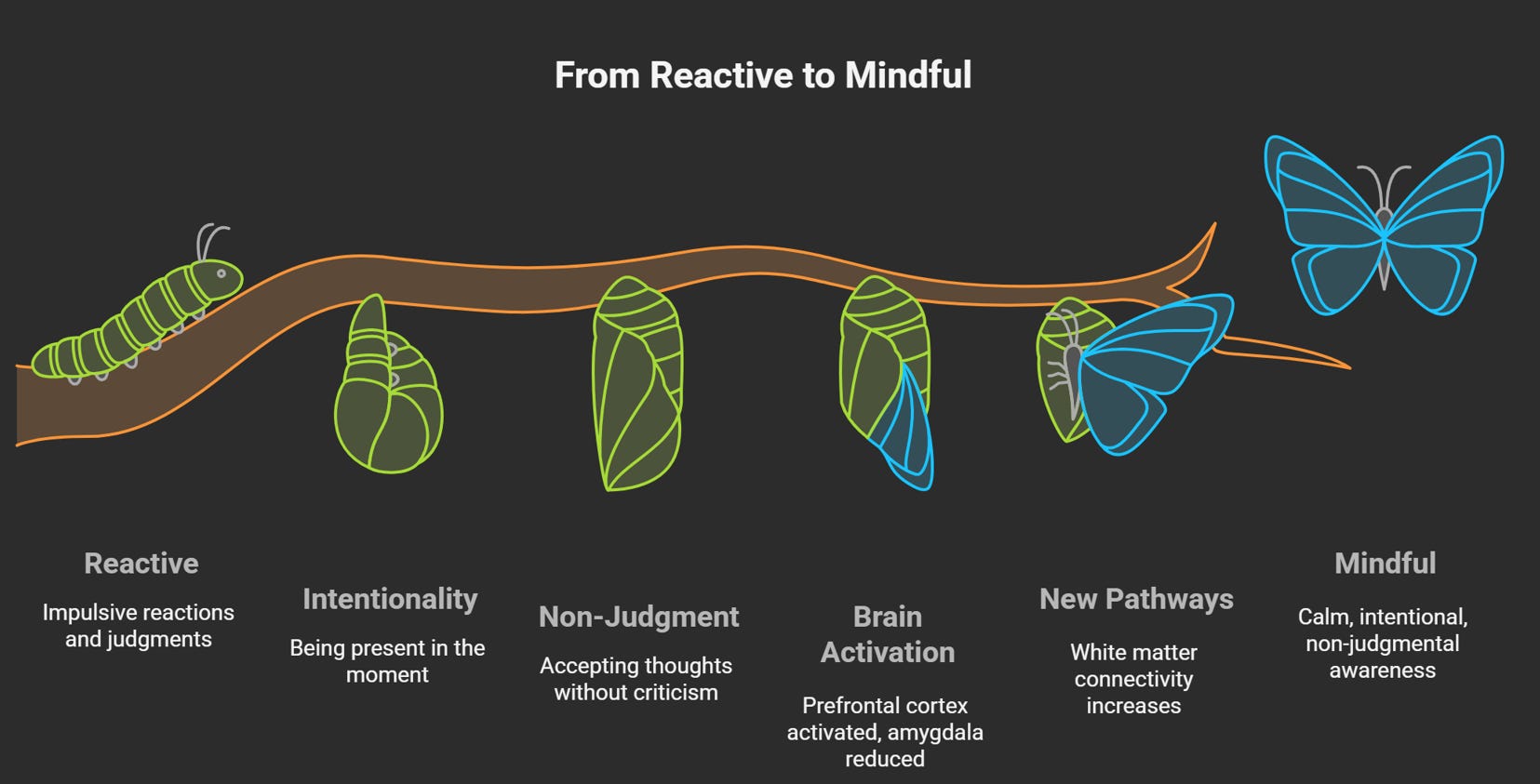 From Reactive to Mindful

Reactive

Impulsive reactions and judgments

Intentionality

Being present in the moment

Non-Judgment

Accepting thoughts without criticism

Brain Activation

Prefrontal cortex activated, amygdala reduced

New Pathways

White matter connectivity increases

Mindful

Calm, intentional, non-judgmental awareness